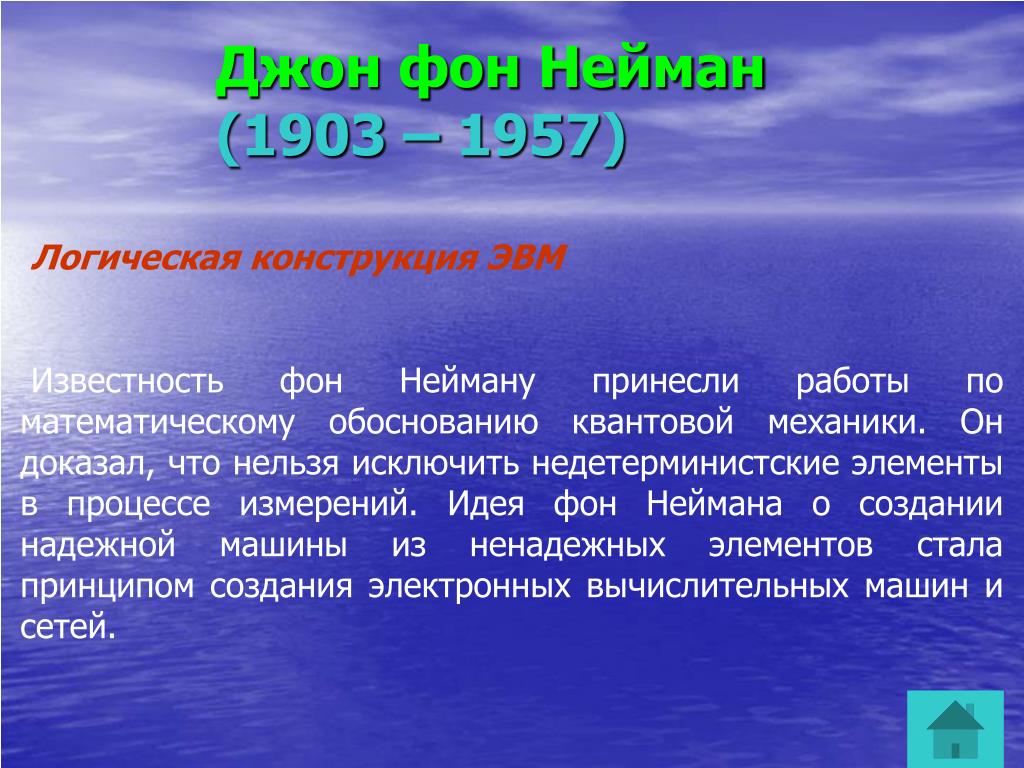 Джон фон Нейман
(1903 – 1957)

Логическая конструкция ЭВМ

Известность фон Нейману принесли работы по математическому обоснованию квантовой механики. Он доказал, что нельзя исключить недетерминистские элементы в процессе измерений. Идея фон Неймана о создании надежной машины из ненадежных элементов стала принципом создания электронных вычислительных машин и сетей.